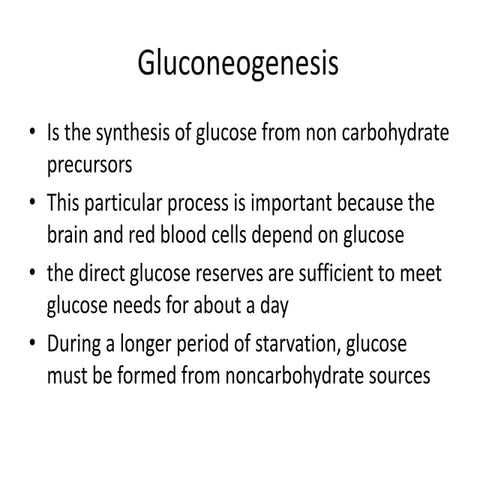 Gluconeogenesis

• Is the synthesis of glucose from non carbohydrate precursors
• This particular process is important because the brain and red blood cells depend on glucose
• the direct glucose reserves are sufficient to meet glucose needs for about a day
• During a longer period of starvation, glucose must be formed from noncarbohydrate sources